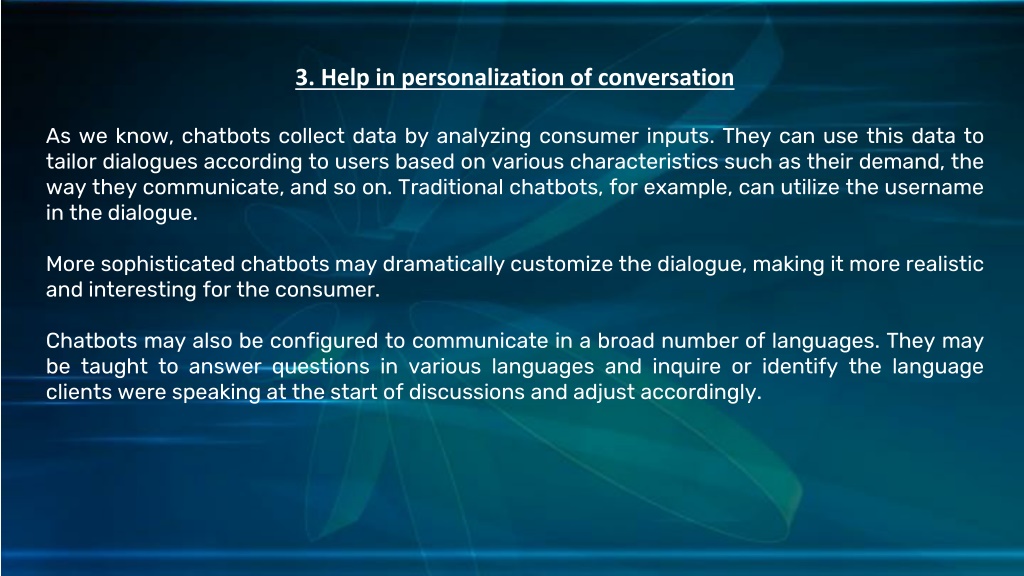 3. Help in personalization of conversation

As we know, chatbots collect data by analyzing consumer inputs. They can use this data to tailor dialogues according to users based on various characteristics such as their demand, the way they communicate, and so on. Traditional chatbots, for example, can utilize the username in the dialogue.

More sophisticated chatbots may dramatically customize the dialogue, making it more realistic and interesting for the consumer.

Chatbots may also be configured to communicate in a broad number of languages. They may be taught to answer questions in various languages and inquire or identify the language clients were speaking at the start of discussions and adjust accordingly.